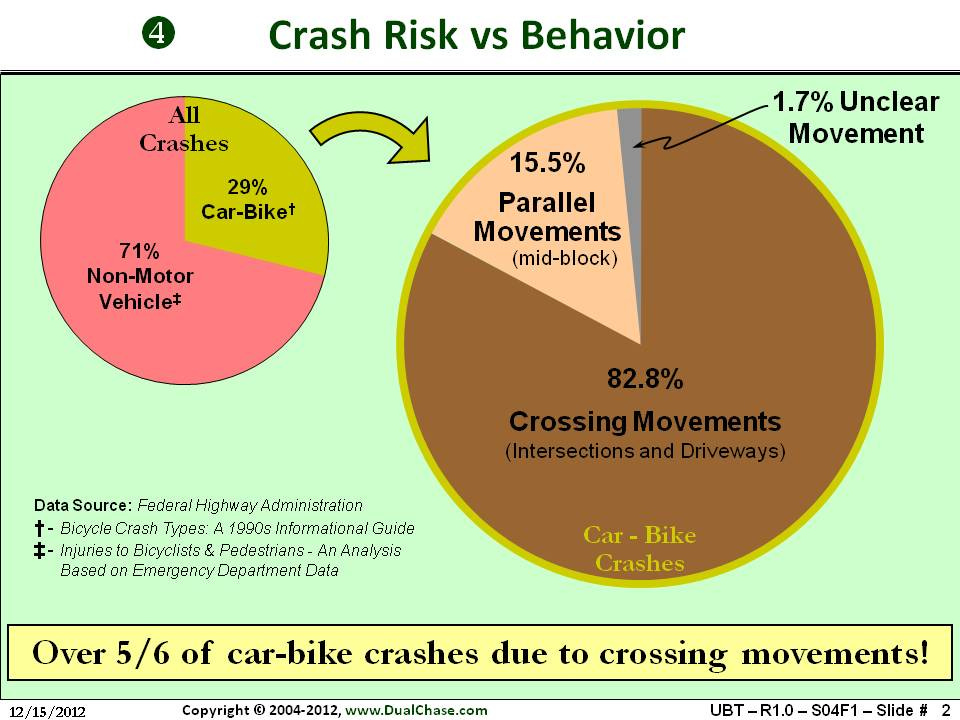 ❹ Crash Risk vs Behavior

All Crashes

29% Car-Bike†

71% Non-Motor Vehicle‡

1.7% Unclear Movement

15.5% Parallel Movements (mid-block)

82.8% Crossing Movements (Intersections and Driveways)

Car - Bike Crashes

Data Source: Federal Highway Administration
† - Bicycle Crash Types: A 1990s Informational Guide
‡ - Injuries to Bicyclists & Pedestrians - An Analysis Based on Emergency Department Data

Over 5/6 of car-bike crashes due to crossing movements!

12/15/2012 Copyright © 2004-2012, www.DualChase.com UBT – R1.0 – S04F1 – Slide # 2